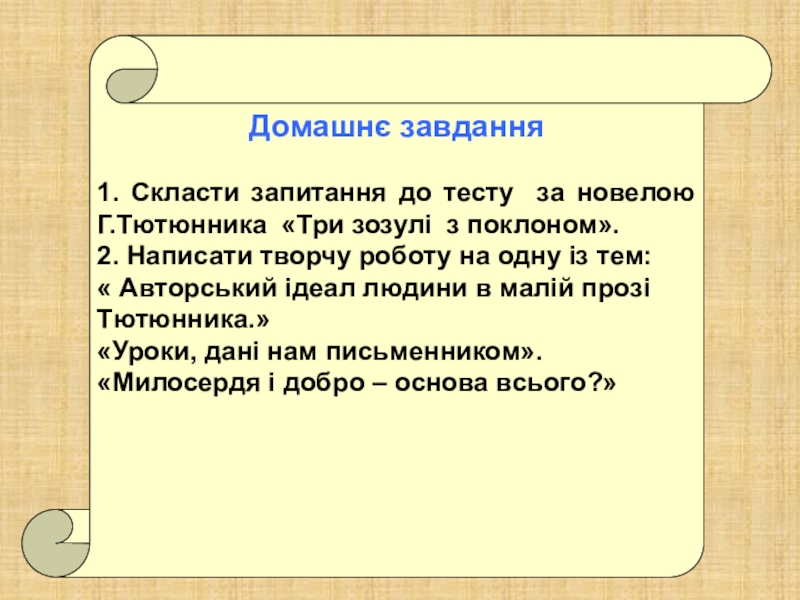 Домашнє завдання

1. Скласти запитання до тесту за новелою Г.Тютюнника «Три зозулі з поклоном».
2. Написати творчу роботу на одну із тем:
« Авторський ідеал людини в малій прозі Тютюнника.»
«Уроки, дані нам письменником».
«Милосердя і добро – основа всього?»